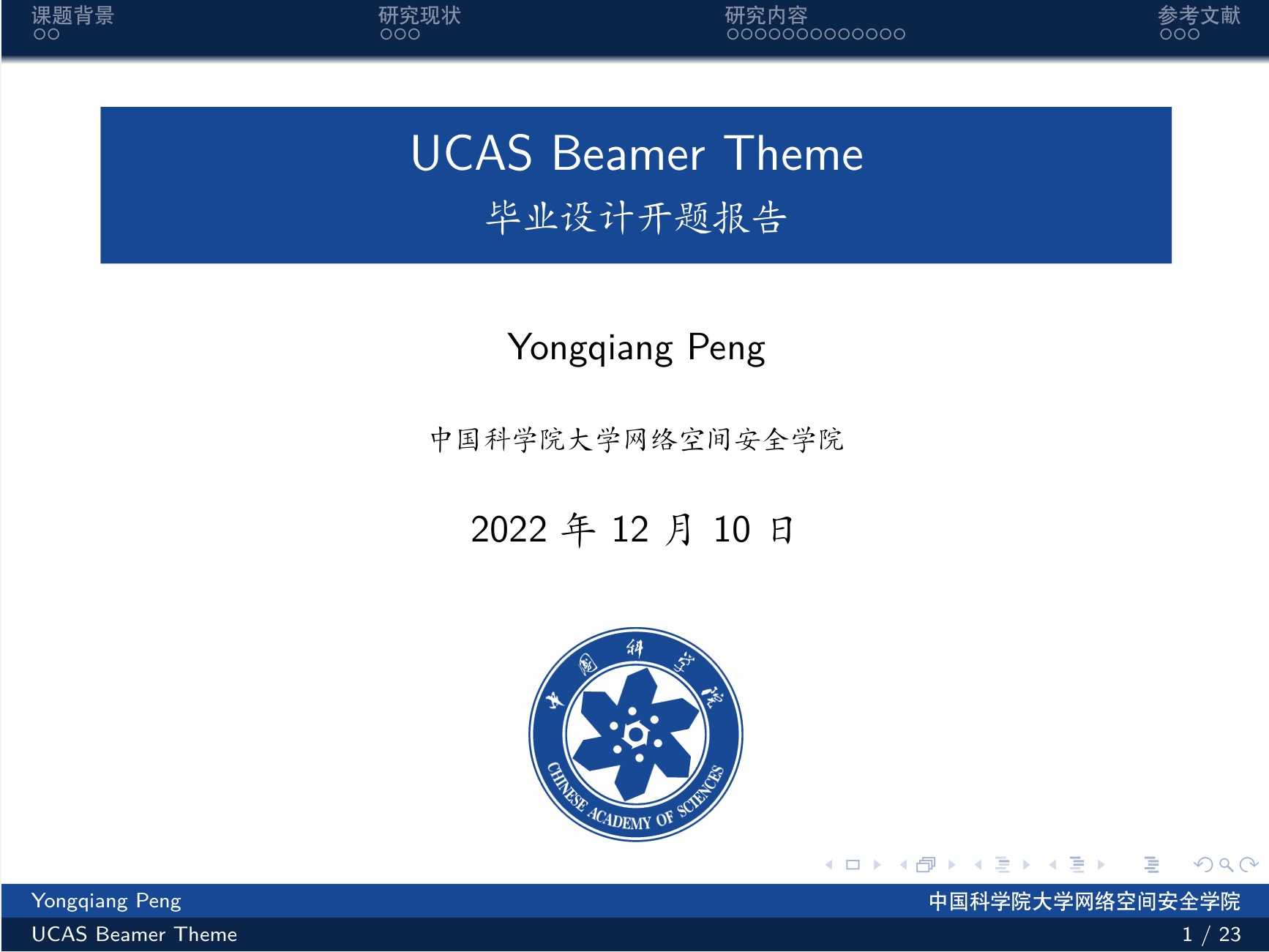 课题背景 研究现状 研究内容 参考文献

UCAS Beamer Theme
毕业设计开题报告

Yongqiang Peng

中国科学院大学网络空间安全学院

2022 年 12 月 10 日

中国科学院
CHINESE ACADEMY OF SCIENCES

Yongqiang Peng 中国科学院大学网络空间安全学院
UCAS Beamer Theme 1 / 23